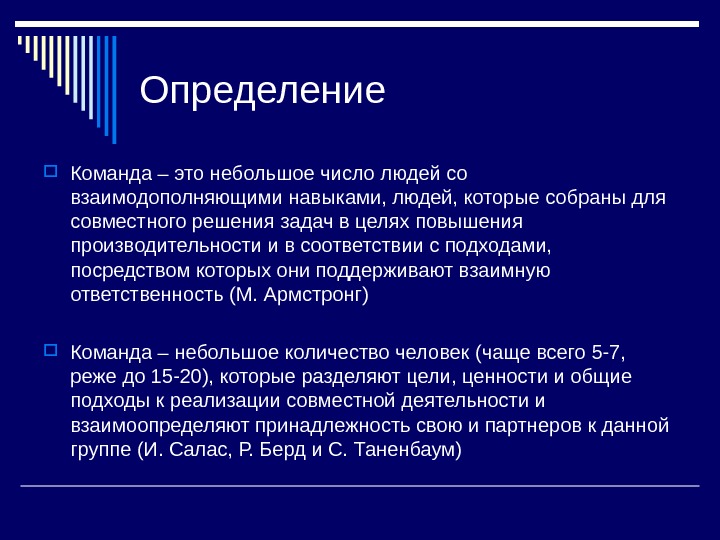 Определение

Команда – это небольшое число людей со взаимодополняющими навыками, людей, которые собраны для совместного решения задач в целях повышения производительности и в соответствии с подходами, посредством которых они поддерживают взаимную ответственность (М. Армстронг)

Команда – небольшое количество человек (чаще всего 5-7, реже до 15-20), которые разделяют цели, ценности и общие подходы к реализации совместной деятельности и взаимоопределяют принадлежность свою и партнеров к данной группе (И. Салас, Р. Берд и С. Таненбаум)